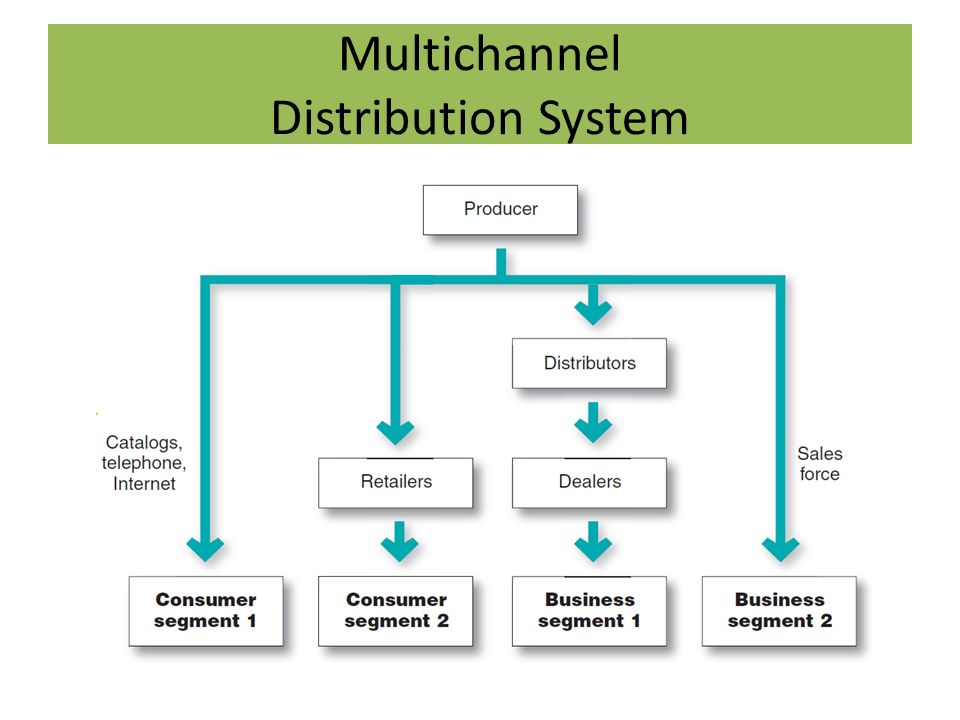 Multichannel Distribution System

Producer

Distributors

Catalogs, telephone, Internet

Retailers

Dealers

Sales force

Consumer segment 1

Consumer segment 2

Business segment 1

Business segment 2